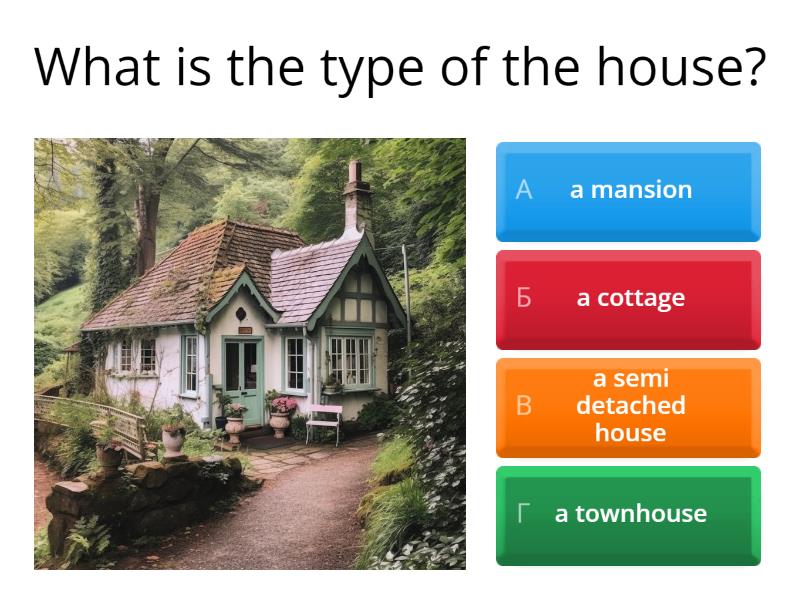 What is the type of the house?

А a mansion

Б a cottage

В a semi detached house

Г a townhouse